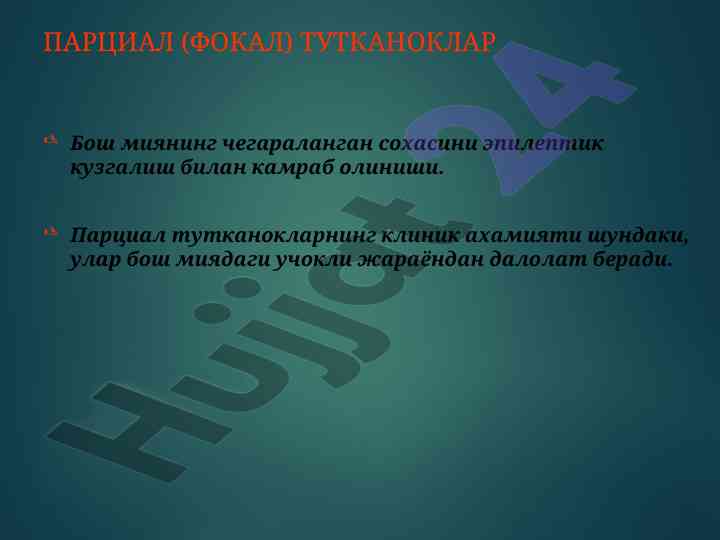 ПАРЦИАЛ (ФОКАЛ) ТУТКАНОКЛАР

Бош миянинг чегараланган сохасини эпилептик кузгалиш билан камраб олиниши.

Парциал тутканокларнинг клиник ахамияти шундаки, улар бош миядаги учокли жараёндан далолат беради.

Hujjat 24